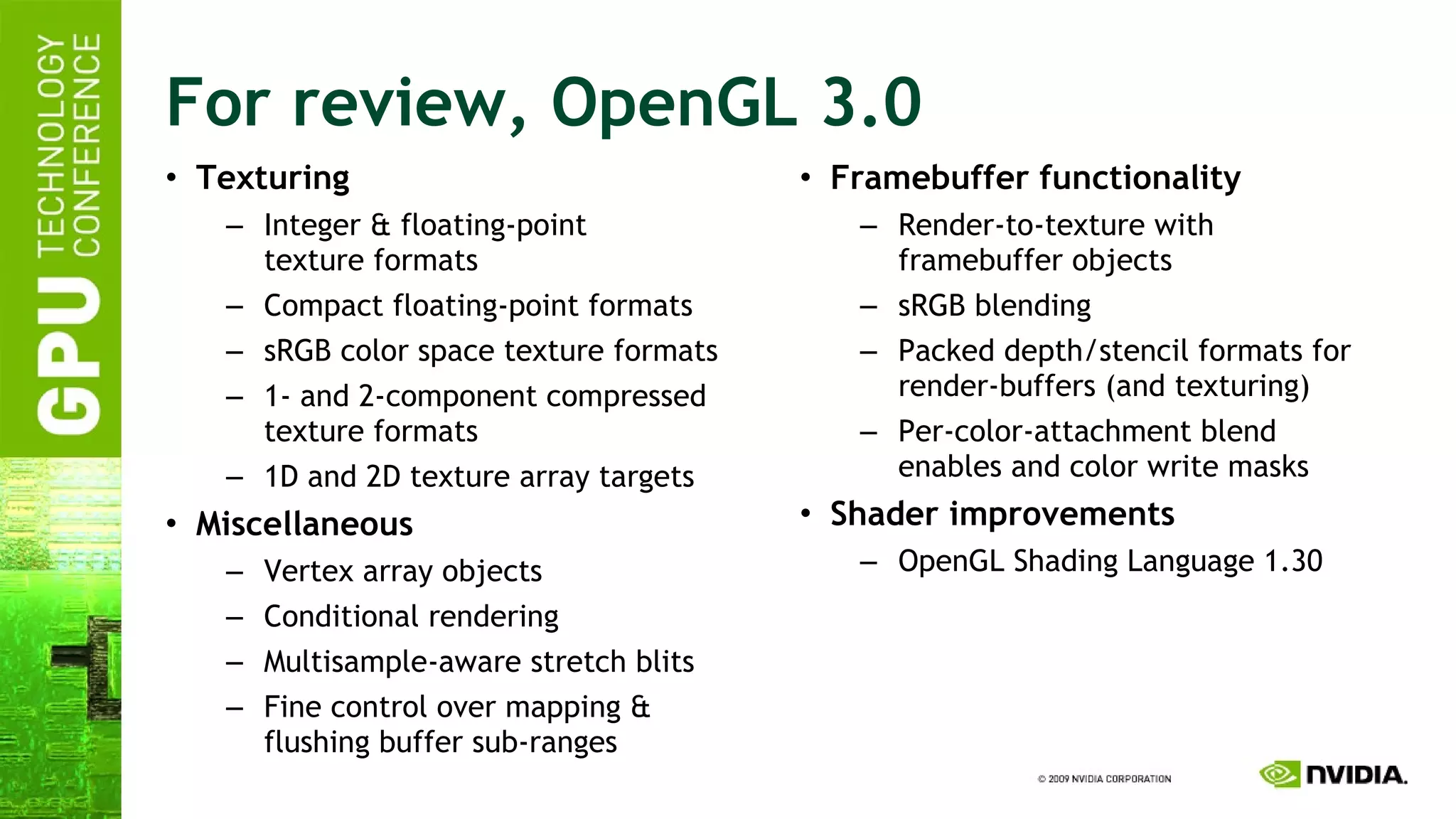 GPU TECHNOLOGY CONFERENCE

For review, OpenGL 3.0

• Texturing
 – Integer & floating-point texture formats
 – Compact floating-point formats
 – sRGB color space texture formats
 – 1- and 2-component compressed texture formats
 – 1D and 2D texture array targets
• Miscellaneous
 – Vertex array objects
 – Conditional rendering
 – Multisample-aware stretch blits
 – Fine control over mapping & flushing buffer sub-ranges

• Framebuffer functionality
 – Render-to-texture with framebuffer objects
 – sRGB blending
 – Packed depth/stencil formats for render-buffers (and texturing)
 – Per-color-attachment blend enables and color write masks
• Shader improvements
 – OpenGL Shading Language 1.30

© 2009 NVIDIA CORPORATION

NVIDIA.